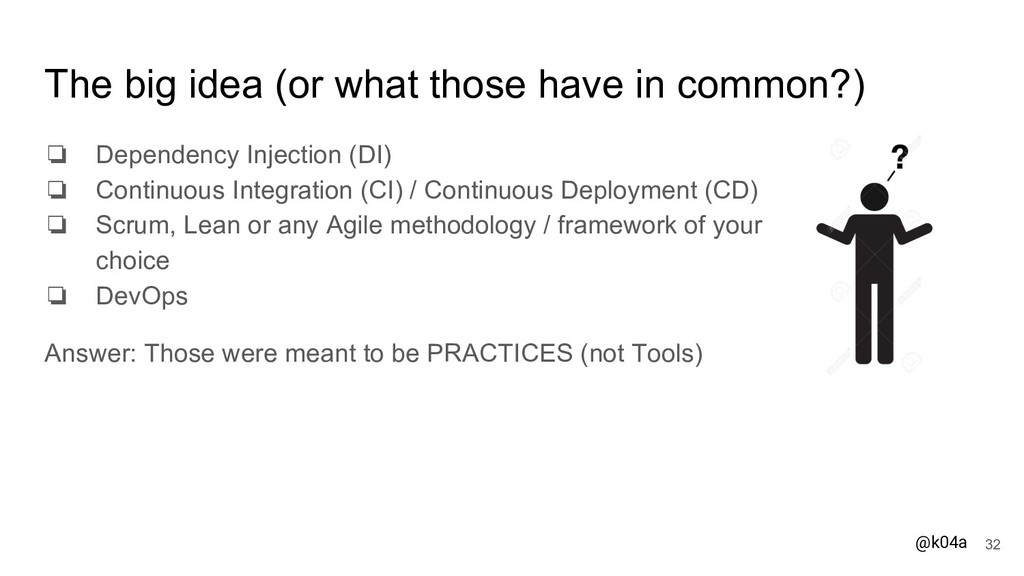 The big idea (or what those have in common?)

❏ Dependency Injection (DI)
❏ Continuous Integration (CI) / Continuous Deployment (CD)
❏ Scrum, Lean or any Agile methodology / framework of your choice
❏ DevOps

Answer: Those were meant to be PRACTICES (not Tools)

?

@k04a 32